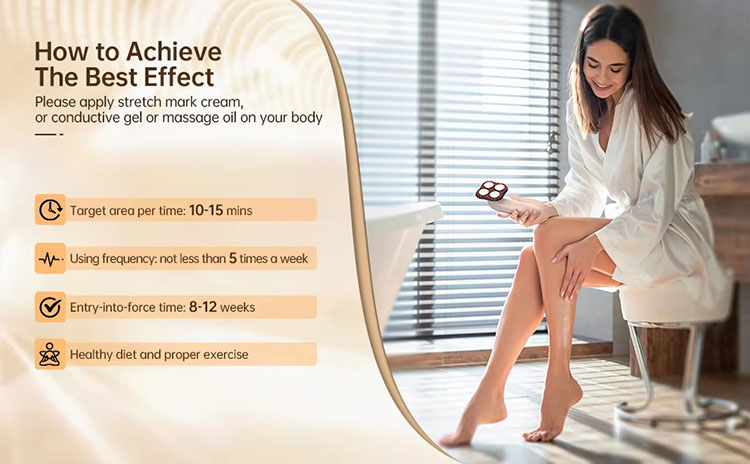 How to Achieve The Best Effect

Please apply stretch mark cream, or conductive gel or massage oil on your body

Target area per time: 10-15 mins

Using frequency: not less than 5 times a week

Entry-into-force time: 8-12 weeks

Healthy diet and proper exercise